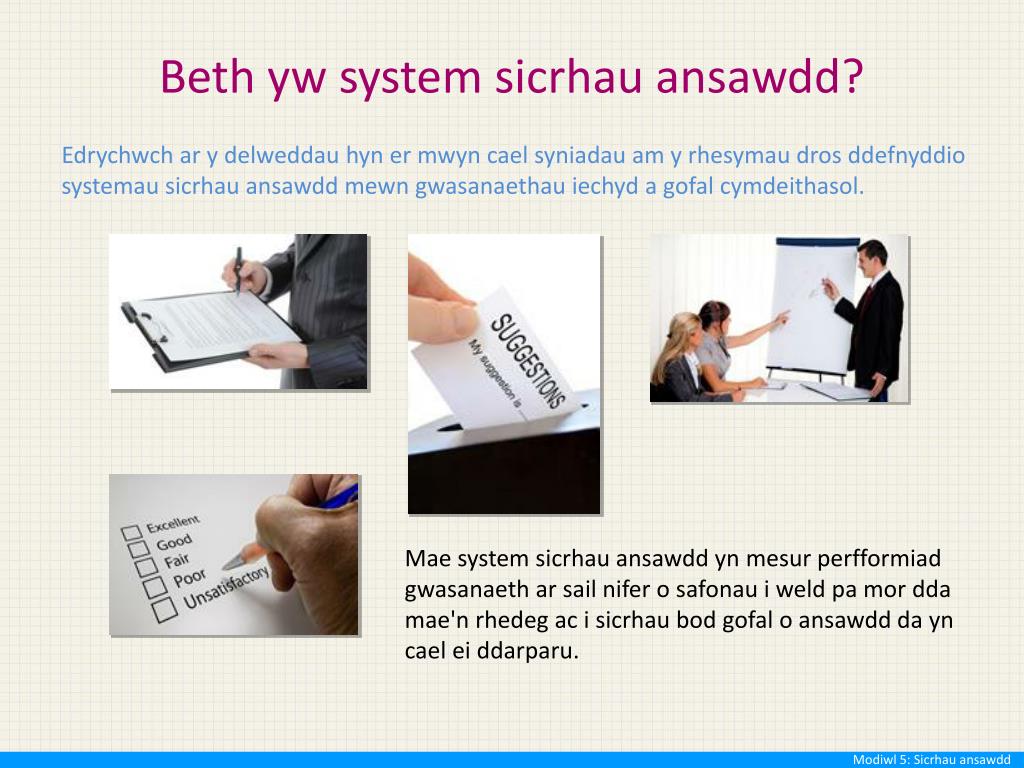 Beth yw system sicrhau ansawdd?

Edrychwch ar y delweddau hyn er mwyn cael syniadau am y rhesymau dros ddefnyddio systemau sicrhau ansawdd mewn gwasanaethau iechyd a gofal cymdeithasol.

SUGGESTIONS
My suggestion is

Excellent
Good
Fair
Poor
Unsatisfactory

Mae system sicrhau ansawdd yn mesur perfformiad gwasanaeth ar sail nifer o safonau i weld pa mor dda mae'n rhedeg ac i sicrhau bod gofal o ansawdd da yn cael ei ddarparu.

Modiwl 5: Sicrhau ansawdd